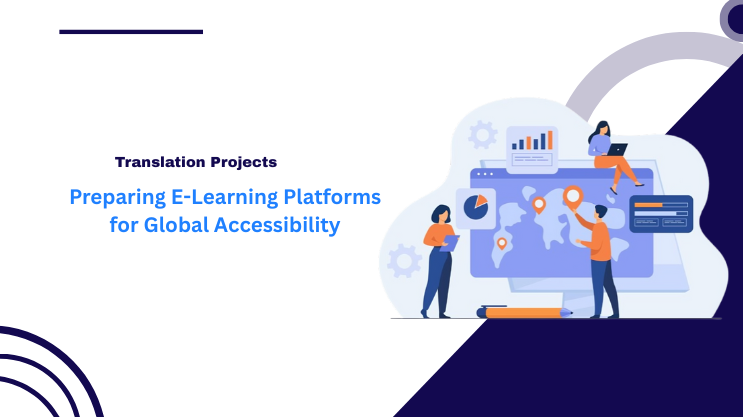 Translation Projects

Preparing E-Learning Platforms for Global Accessibility